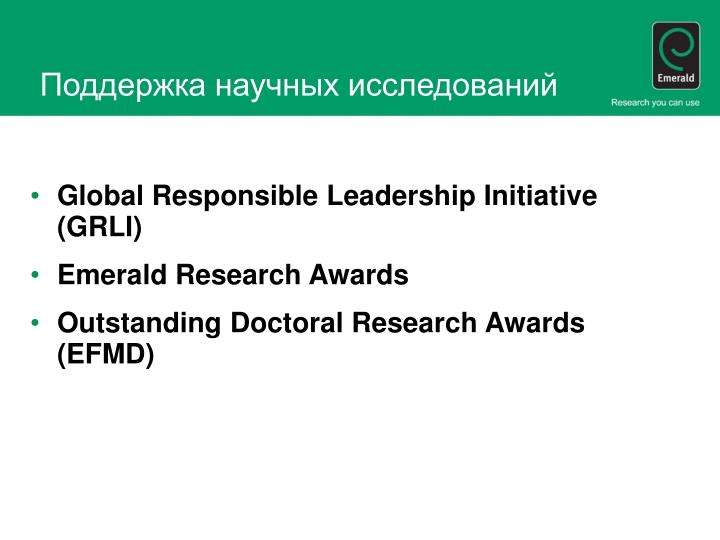 Поддержка научных исследований

Emerald

Research you can use

• Global Responsible Leadership Initiative (GRLI)
• Emerald Research Awards
• Outstanding Doctoral Research Awards (EFMD)